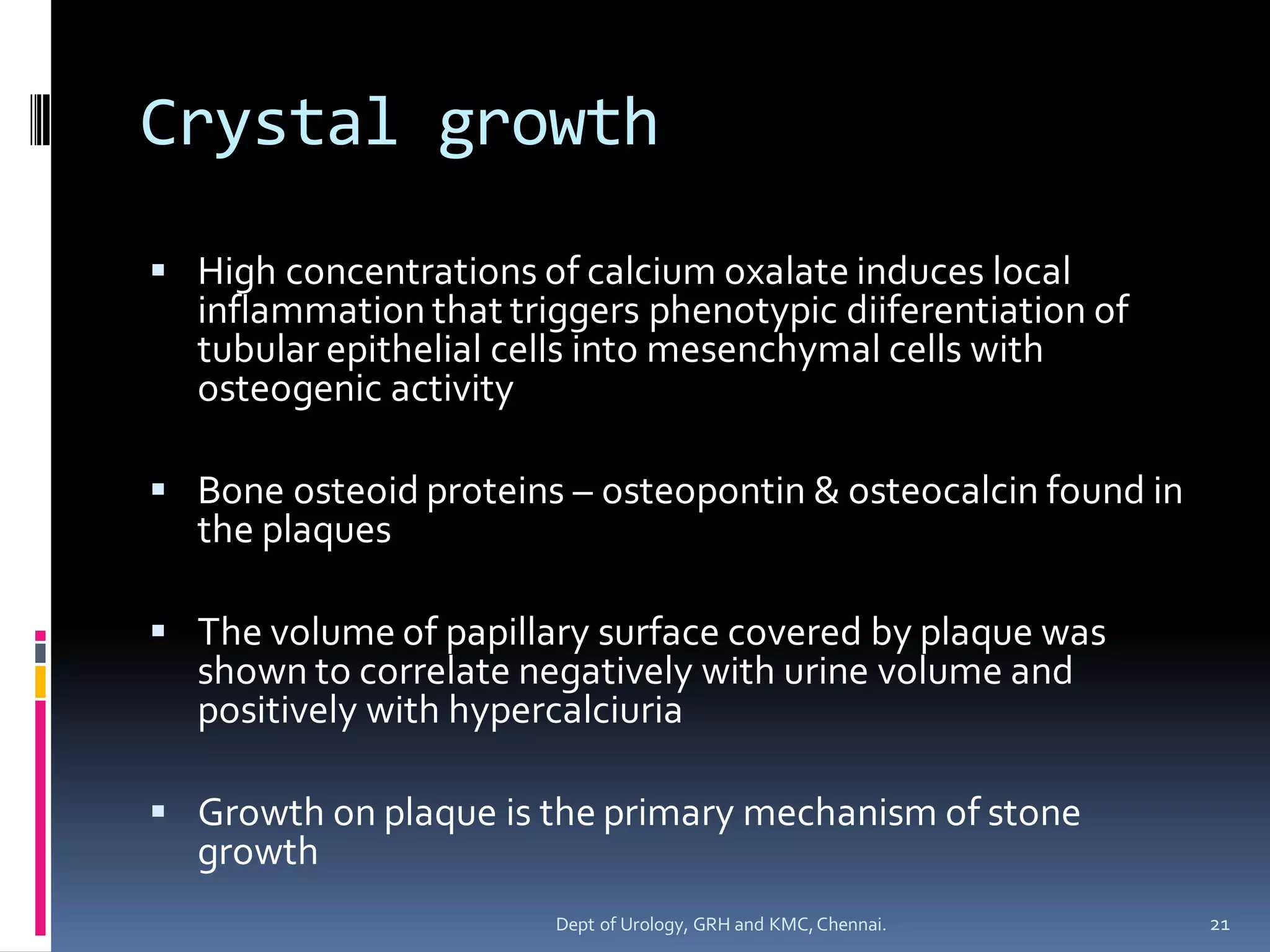 Crystal growth

▪ High concentrations of calcium oxalate induces local inflammation that triggers phenotypic diiferentiation of tubular epithelial cells into mesenchymal cells with osteogenic activity

▪ Bone osteoid proteins – osteopontin & osteocalcin found in the plaques

▪ The volume of papillary surface covered by plaque was shown to correlate negatively with urine volume and positively with hypercalciuria

▪ Growth on plaque is the primary mechanism of stone growth

Dept of Urology, GRH and KMC, Chennai.

21